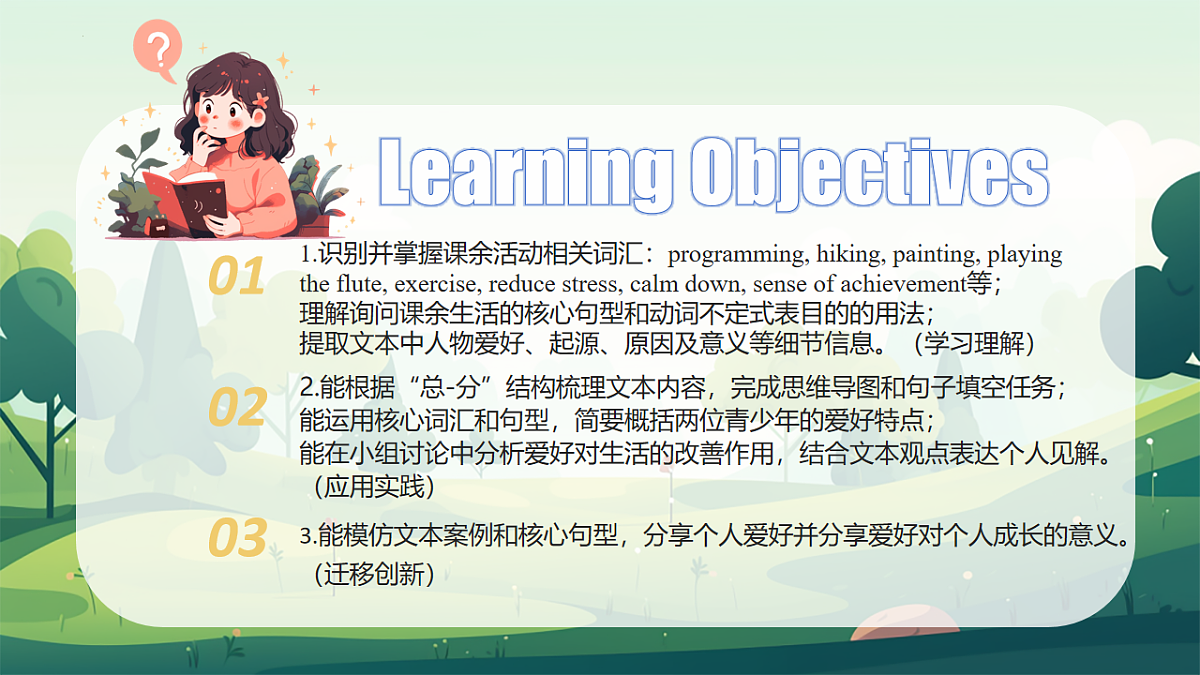 ?

Learning Objectives

01

1.识别并掌握课余活动相关词汇：programming, hiking, painting, playing the flute, exercise, reduce stress, calm down, sense of achievement等；
理解询问课余生活的核心句型和动词不定式表目的的用法；
提取文本中人物爱好、起源、原因及意义等细节信息。（学习理解）

02

2.能根据“总-分”结构梳理文本内容，完成思维导图和句子填空任务；
能运用核心词汇和句型，简要概括两位青少年的爱好特点；
能在小组讨论中分析爱好对生活的改善作用，结合文本观点表达个人见解。（应用实践）

03

3.能模仿文本案例和核心句型，分享个人爱好并分享爱好对个人成长的意义。（迁移创新）